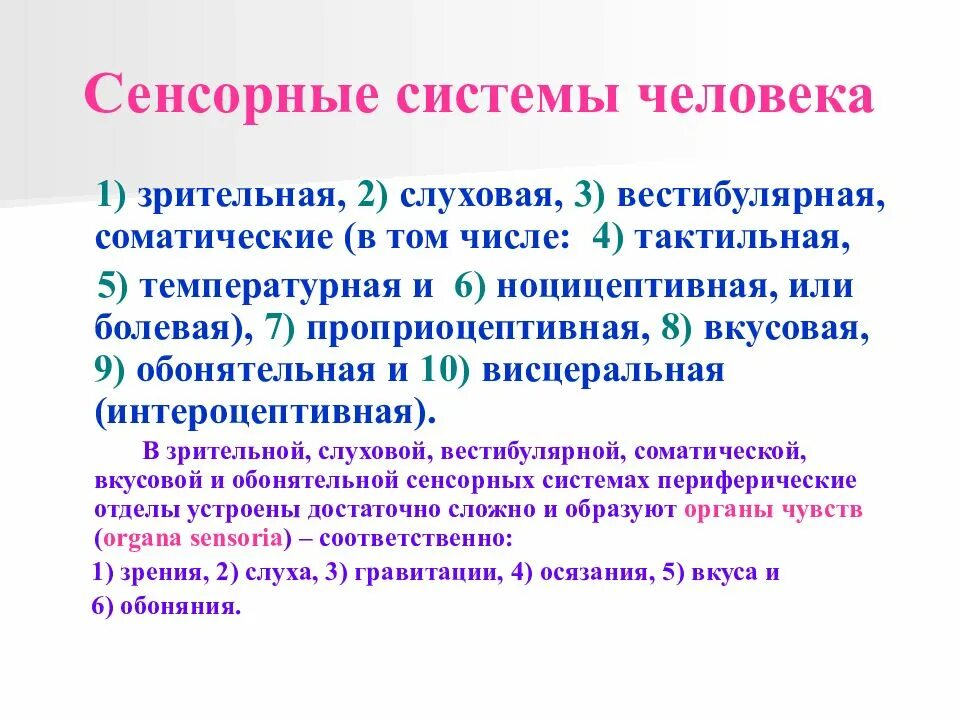 Сенсорные системы человека

1) зрительная, 2) слуховая, 3) вестибулярная, соматические (в том числе: 4) тактильная,

5) температурная и 6) ноцицептивная, или болевая), 7) проприоцептивная, 8) вкусовая, 9) обонятельная и 10) висцеральная (интероцептивная).

В зрительной, слуховой, вестибулярной, соматической, вкусовой и обонятельной сенсорных системах периферические отделы устроены достаточно сложно и образуют органы чувств (organa sensoria) – соответственно:

1) зрения, 2) слуха, 3) гравитации, 4) осязания, 5) вкуса и

6) обоняния.